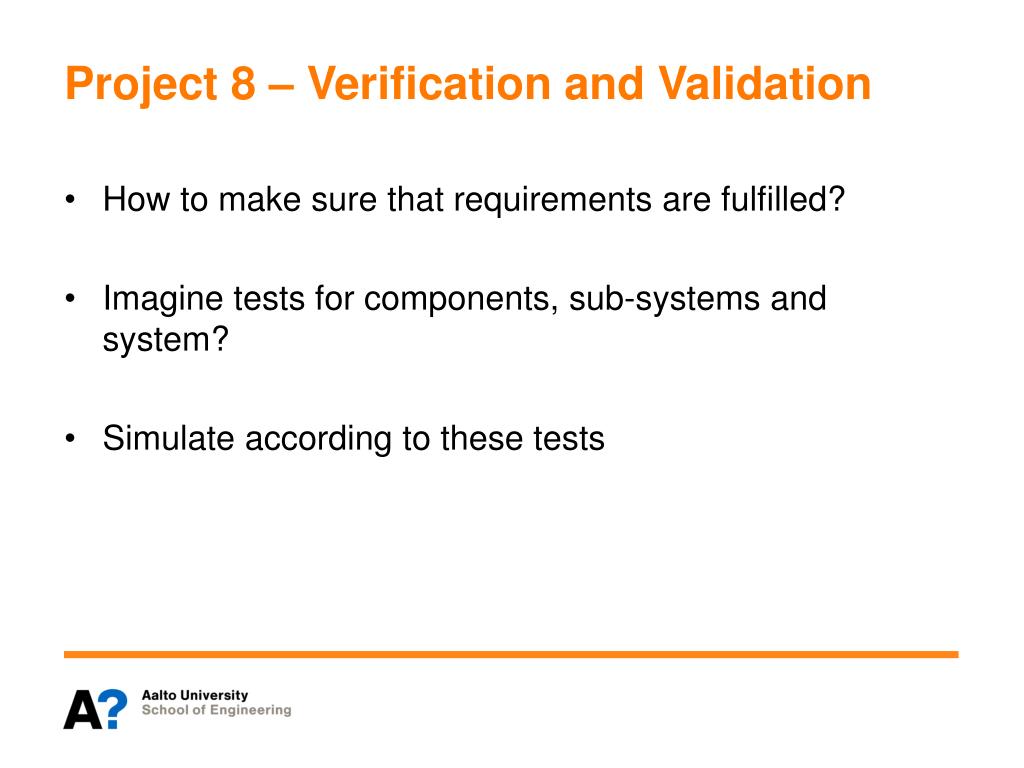 Project 8 – Verification and Validation

• How to make sure that requirements are fulfilled?

• Imagine tests for components, sub-systems and system?

• Simulate according to these tests

A?
Aalto University
School of Engineering